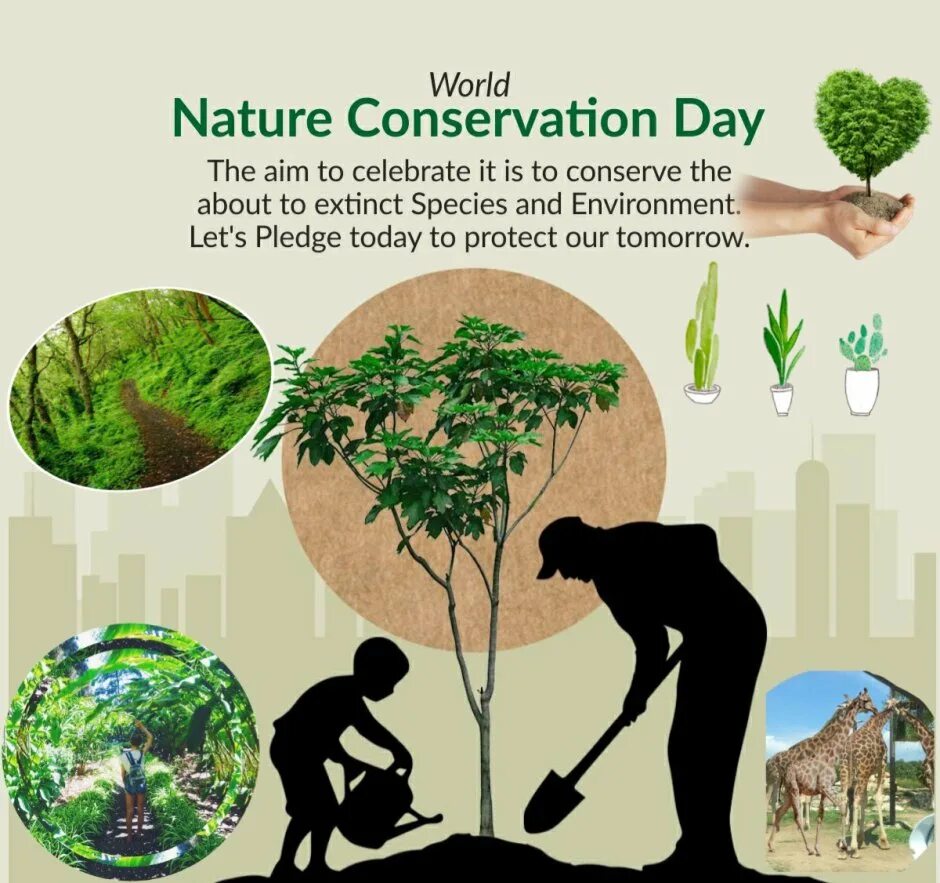 World
Nature Conservation Day

The aim to celebrate it is to conserve the about to extinct Species and Environment. Let's Pledge today to protect our tomorrow.